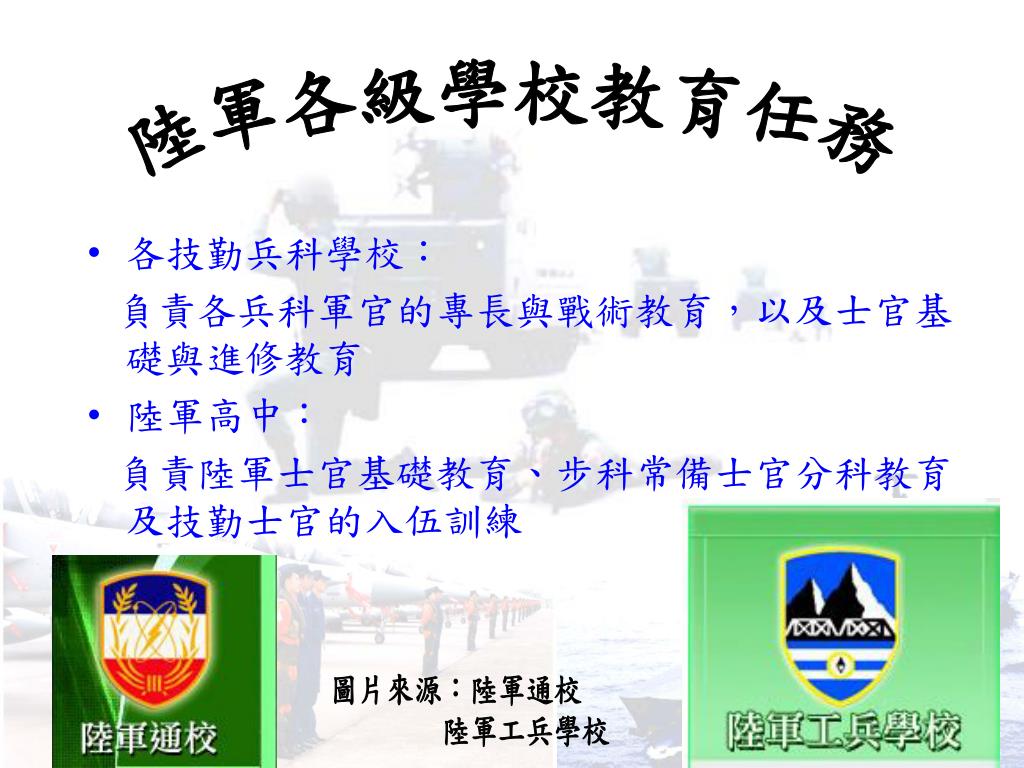 陸軍各級學校教育任務

• 各技勤兵科學校：

負責各兵科軍官的專長與戰術教育，以及士官基礎與進修教育

• 陸軍高中：

負責陸軍士官基礎教育、步科常備士官分科教育及技勤士官的入伍訓練

陸軍通校

圖片來源：陸軍通校
陸軍工兵學校

陸軍工兵學校